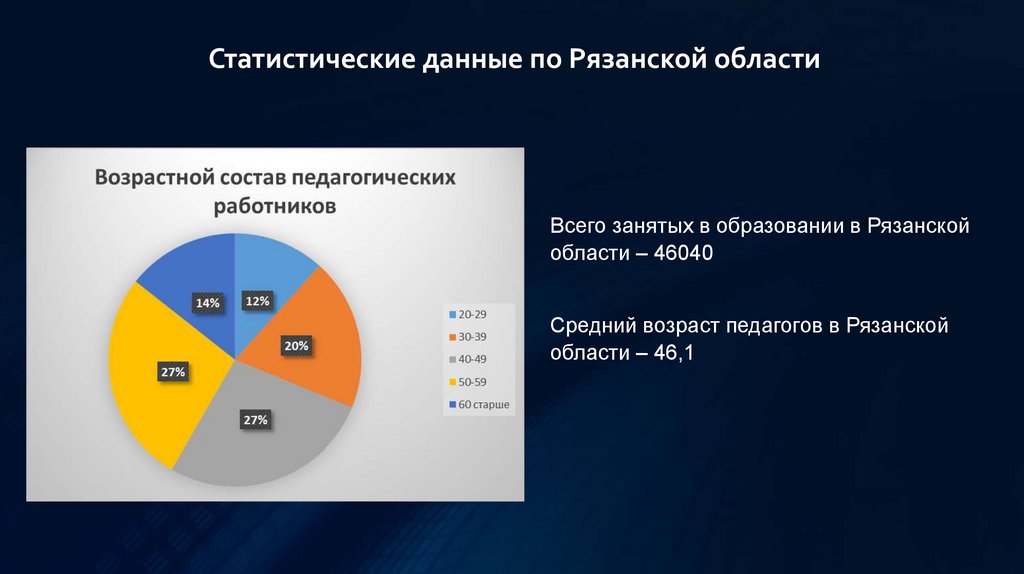 Статистические данные по Рязанской области

Возрастной состав педагогических работников

14%

12%

20%

27%

27%

20-29
30-39
40-49
50-59
60 старше

Всего занятых в образовании в Рязанской области – 46040

Средний возраст педагогов в Рязанской области – 46,1